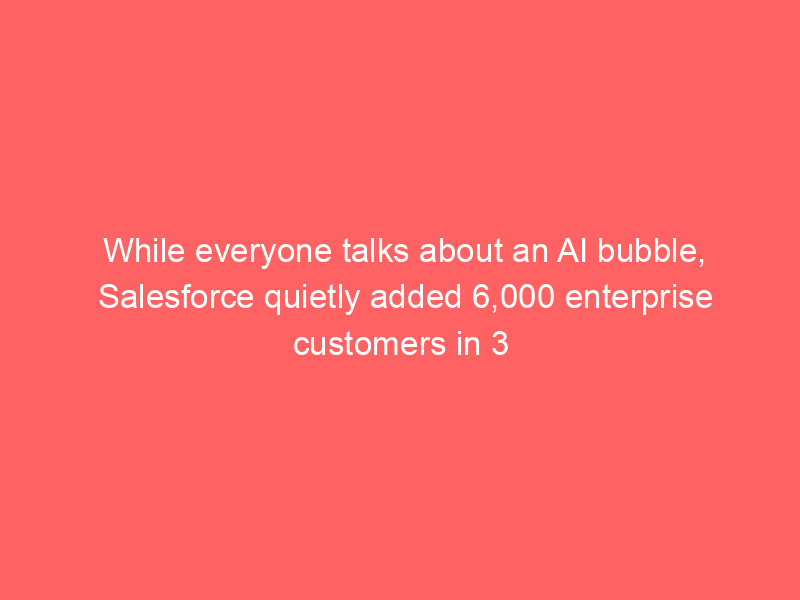 While everyone talks about an AI bubble, Salesforce quietly added 6,000 enterprise customers in 3